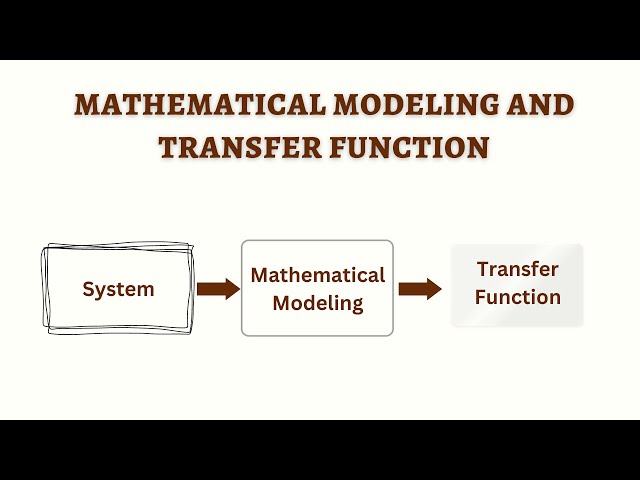 MATHEMATICAL MODELING AND TRANSFER FUNCTION

System

Mathematical Modeling

Transfer Function